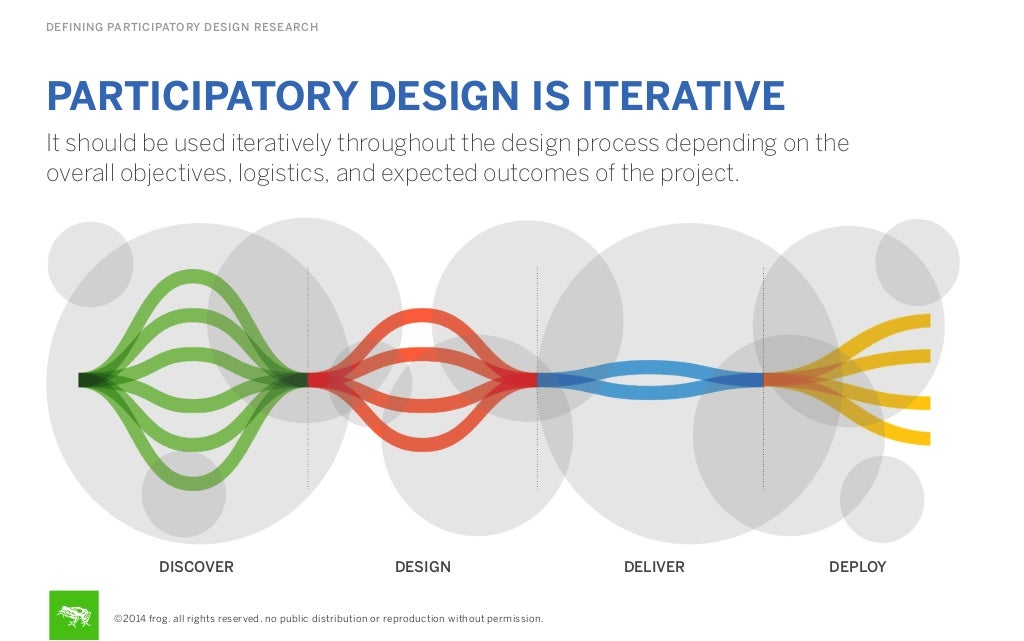 DEFINING PARTICIPATORY DESIGN RESEARCH

PARTICIPATORY DESIGN IS ITERATIVE

It should be used iteratively throughout the design process depending on the overall objectives, logistics, and expected outcomes of the project.

DISCOVER

DESIGN

DELIVER

DEPLOY

©2014 frog. all rights reserved. no public distribution or reproduction without permission.